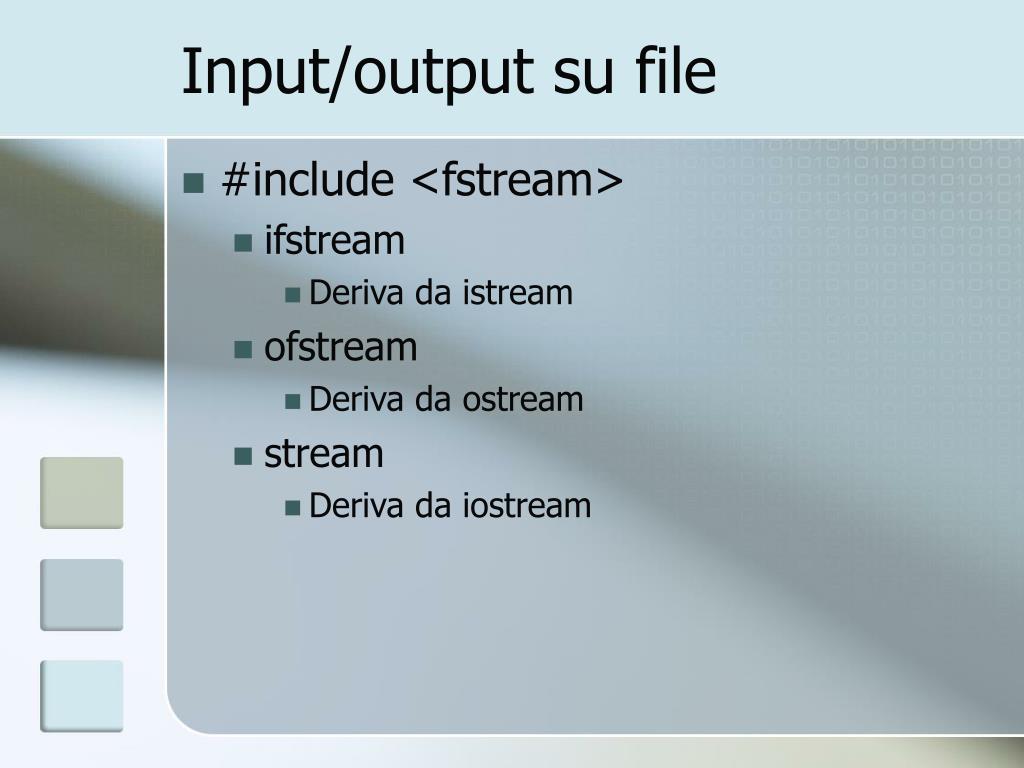 Input/output su file

#include <fstream>
ifstream
Deriva da istream
ofstream
Deriva da ostream
stream
Deriva da iostream